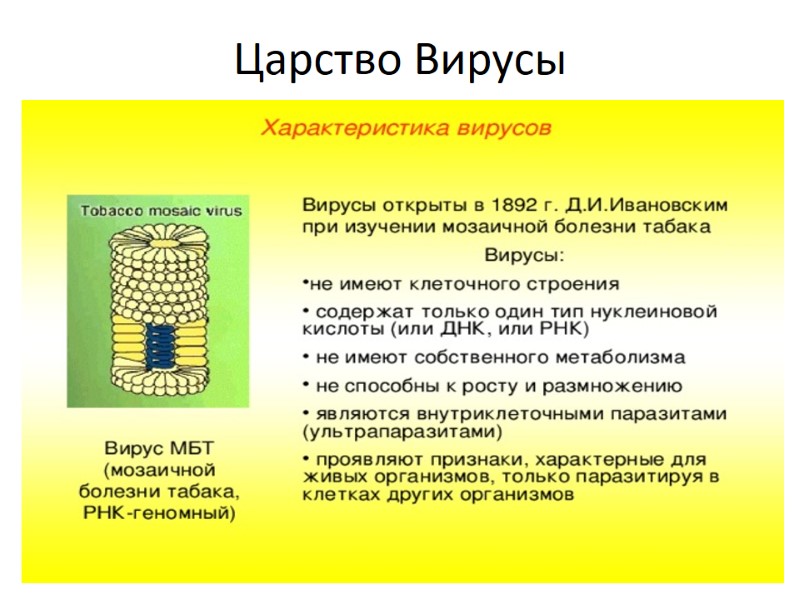 Царство Вирусы

Характеристика вирусов

Tobacco mosaic virus

Вирус МБТ (мозаичной болезни табака, РНК-геномный)

Вирусы открыты в 1892 г. Д.И.Ивановским при изучении мозаичной болезни табака

Вирусы:

•не имеют клеточного строения

• содержат только один тип нуклеиновой кислоты (или ДНК, или РНК)

• не имеют собственного метаболизма

• не способны к росту и размножению

• являются внутриклеточными паразитами (ультрапаразитами)

• проявляют признаки, характерные для живых организмов, только паразитируя в клетках других организмов